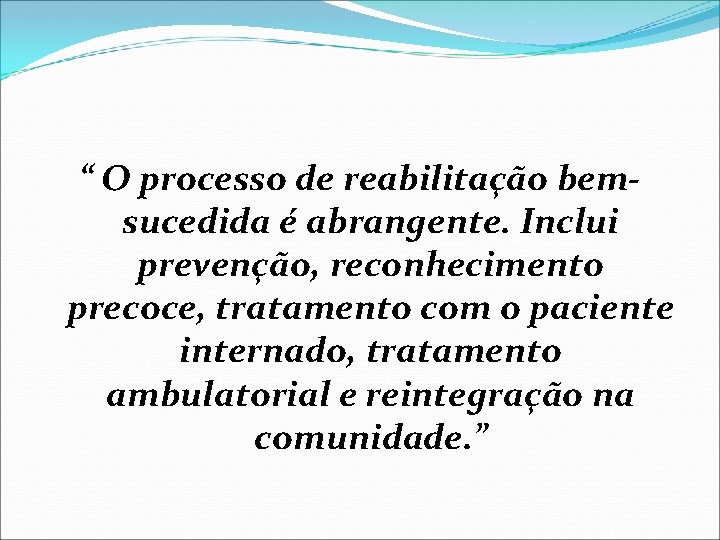 “ O processo de reabilitação bem-sucedida é abrangente. Inclui prevenção, reconhecimento precoce, tratamento com o paciente internado, tratamento ambulatorial e reintegração na comunidade.”